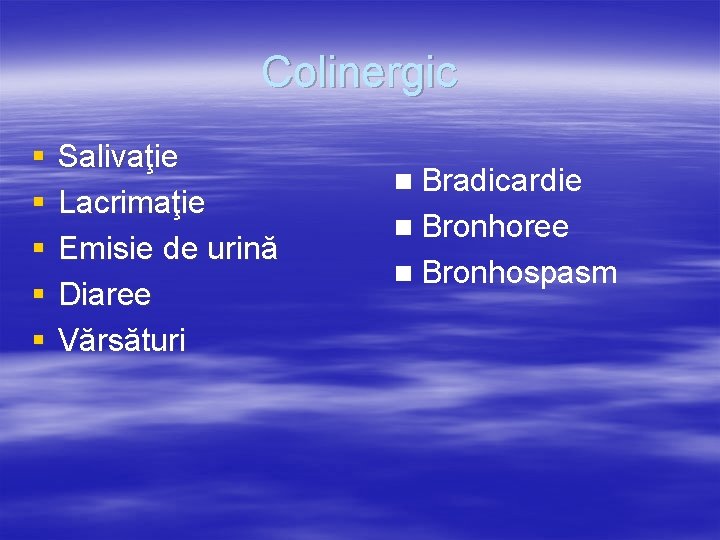 Colinergic

- Salivaţie
- Lacrimaţie
- Emisie de urină
- Diaree
- Vărsături

- Bradicardie
- Bronhoree
- Bronhospasm